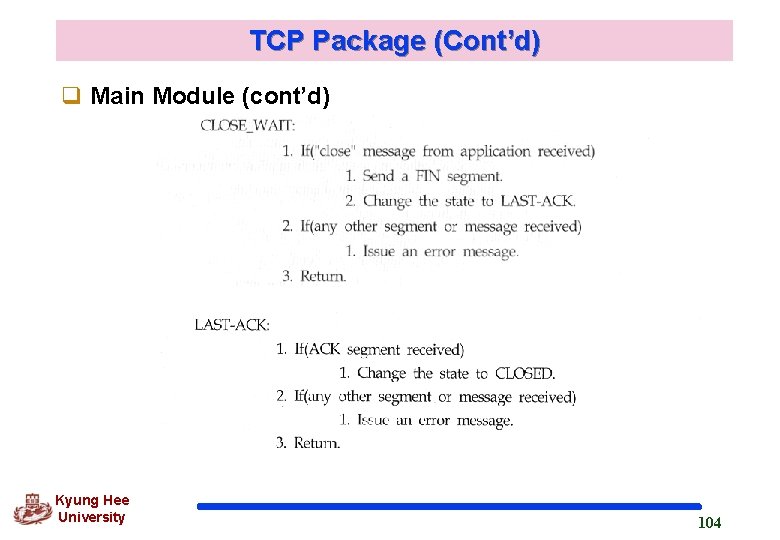 TCP Package (Cont'd)

❑ Main Module (cont'd)

CLOSE_WAIT:

1. If("close" message from application received)

1. Send a FIN segment.

2. Change the state to LAST-ACK.

2. If(any other segment or message received)

1. Issue an error message.

3. Return.

LAST-ACK:

1. If(ACK segment received)

1. Change the state to CLOSED.

2. If(any other segment or message received)

1. Issue an error message.

3. Return.

Kyung Hee University

104